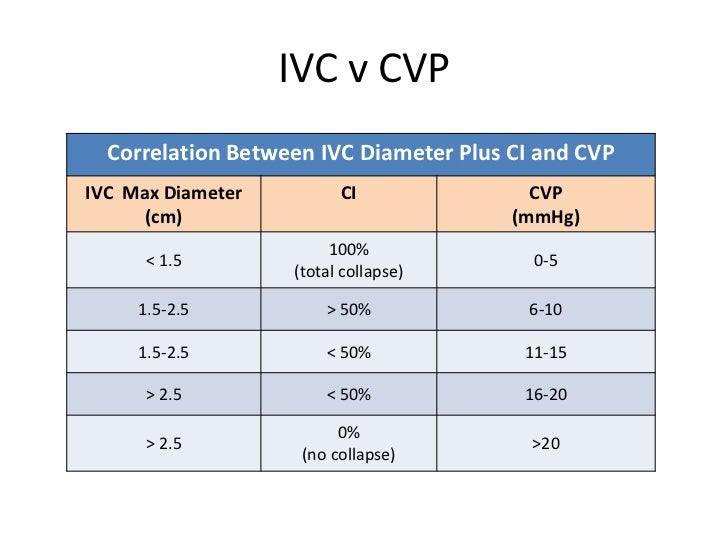 IVC v CVP

Correlation Between IVC Diameter Plus CI and CVP

| IVC Max Diameter (cm) | CI | CVP (mmHg) |
|---|---|---|
| < 1.5 | 100% (total collapse) | 0-5 |
| 1.5-2.5 | > 50% | 6-10 |
| 1.5-2.5 | < 50% | 11-15 |
| > 2.5 | < 50% | 16-20 |
| > 2.5 | 0% (no collapse) | >20 |